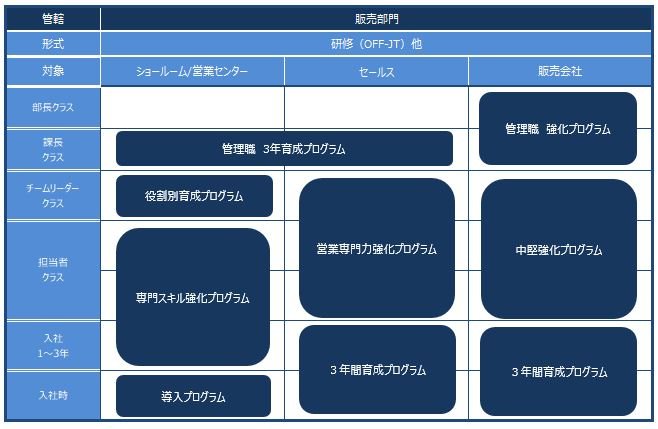 | 管轄 | 販売部門 | | |
|---|---|---|---|
| 形式 | 研修（OFF-JT）他 | | |
| 対象 | ショールーム/営業センター | セールス | 販売会社 |
| 部長クラス | | | 管理職　強化プログラム |
| 課長クラス | 管理職　3年育成プログラム | 管理職　3年育成プログラム | 管理職　強化プログラム |
| チームリーダークラス | 役割別育成プログラム | 営業専門力強化プログラム | 中堅強化プログラム |
| 担当者クラス | 専門スキル強化プログラム | 営業専門力強化プログラム | 中堅強化プログラム |
| 入社1～3年 | 専門スキル強化プログラム | 3年間育成プログラム | 3年間育成プログラム |
| 入社時 | 導入プログラム | 3年間育成プログラム | 3年間育成プログラム |